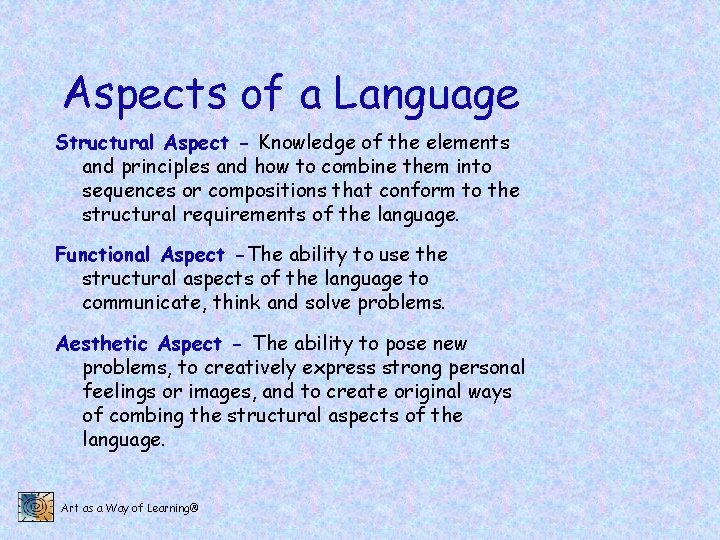 Aspects of a Language

Structural Aspect - Knowledge of the elements and principles and how to combine them into sequences or compositions that conform to the structural requirements of the language.

Functional Aspect -The ability to use the structural aspects of the language to communicate, think and solve problems.

Aesthetic Aspect - The ability to pose new problems, to creatively express strong personal feelings or images, and to create original ways of combing the structural aspects of the language.

Art as a Way of Learning®